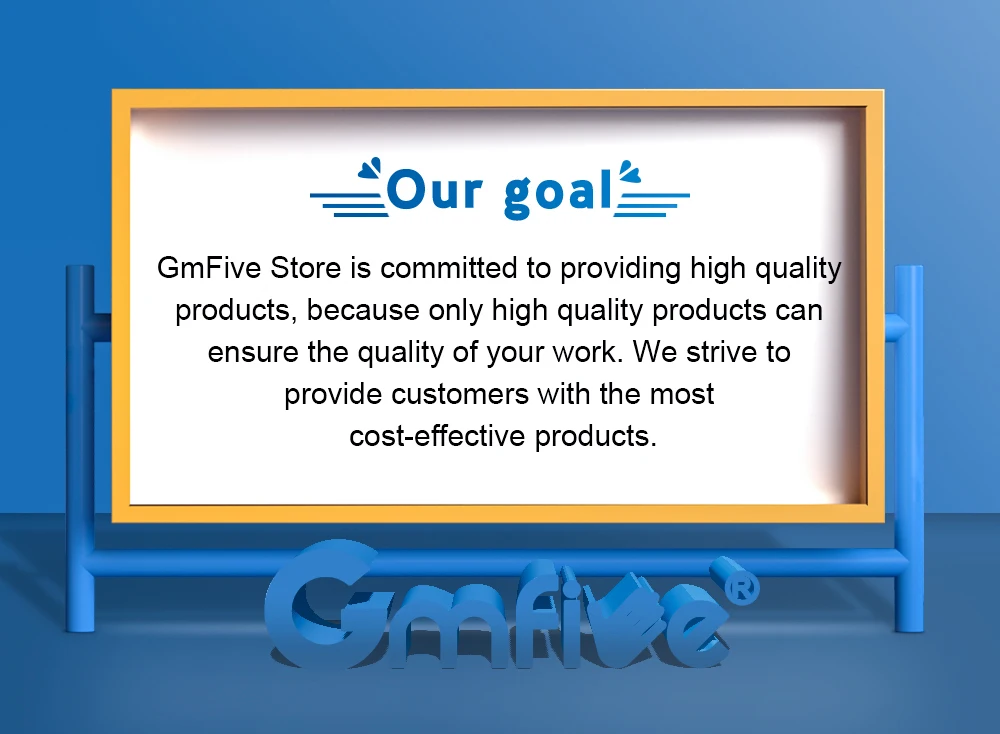 Our goal

GmFive Store is committed to providing high quality products, because only high quality products can ensure the quality of your work. We strive to provide customers with the most cost-effective products.

Gmfive®